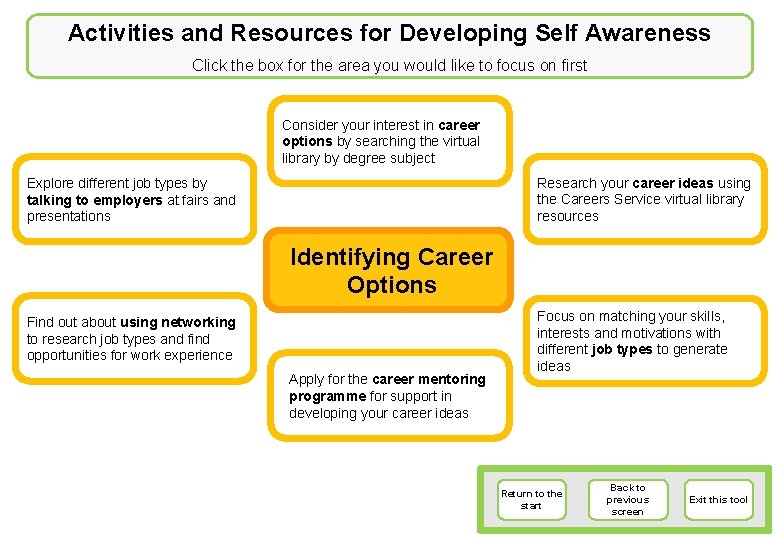 Activities and Resources for Developing Self Awareness

Click the box for the area you would like to focus on first

Consider your interest in career options by searching the virtual library by degree subject

Explore different job types by talking to employers at fairs and presentations

Research your career ideas using the Careers Service virtual library resources

Identifying Career Options

Find out about using networking to research job types and find opportunities for work experience

Focus on matching your skills, interests and motivations with different job types to generate ideas

Apply for the career mentoring programme for support in developing your career ideas

Return to the start

Back to previous screen

Exit this tool